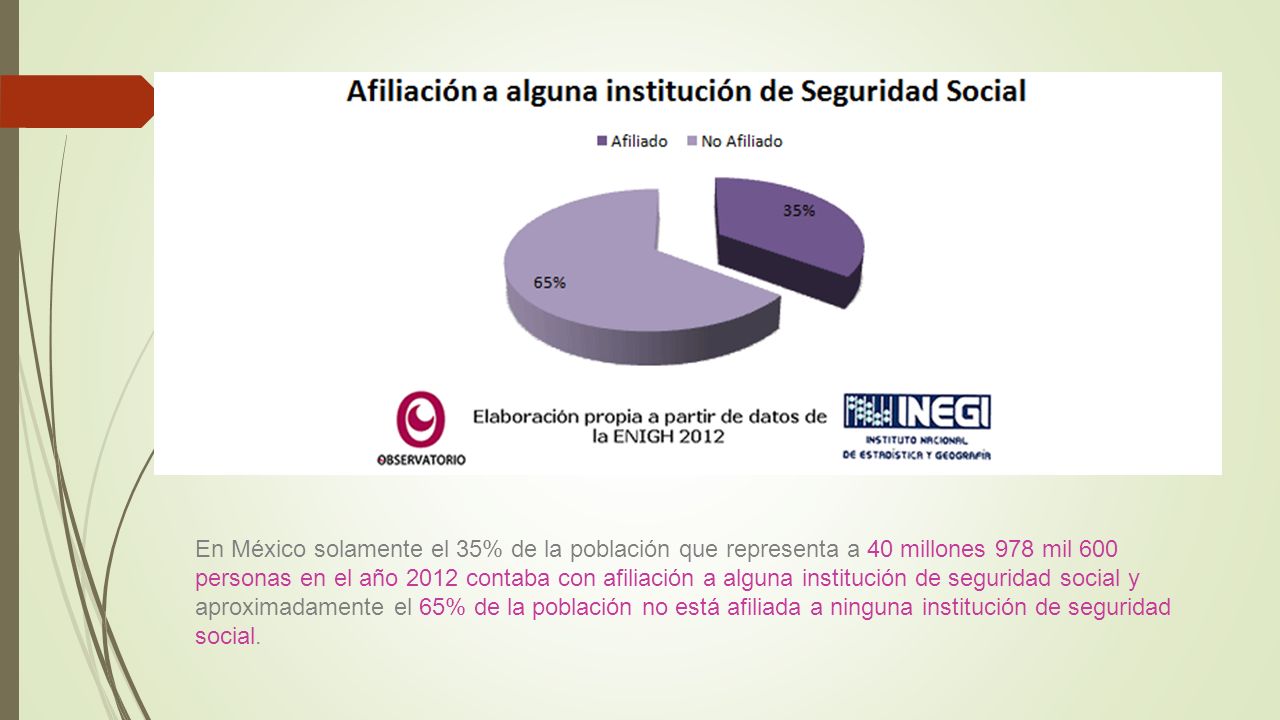 Afiliación a alguna institución de Seguridad Social

Afiliado No Afiliado

35%

65%

OBSERVATORIO

Elaboración propia a partir de datos de la ENIGH 2012

INEGI
INSTITUTO NACIONAL DE ESTADÍSTICA Y GEOGRAFÍA

En México solamente el 35% de la población que representa a 40 millones 978 mil 600 personas en el año 2012 contaba con afiliación a alguna institución de seguridad social y aproximadamente el 65% de la población no está afiliada a ninguna institución de seguridad social.